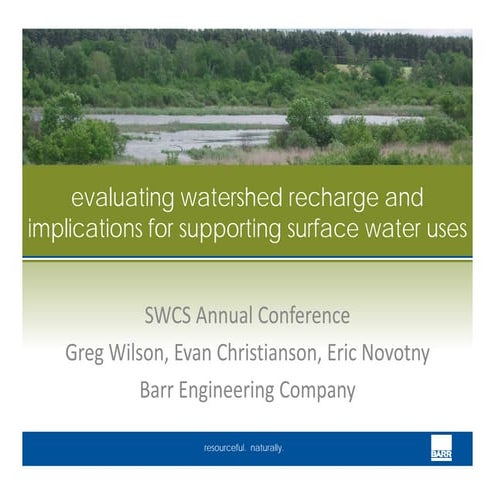 evaluating watershed recharge and implications for supporting surface water uses

SWCS Annual Conference

Greg Wilson, Evan Christianson, Eric Novotny

Barr Engineering Company

resourceful. naturally.

BARR